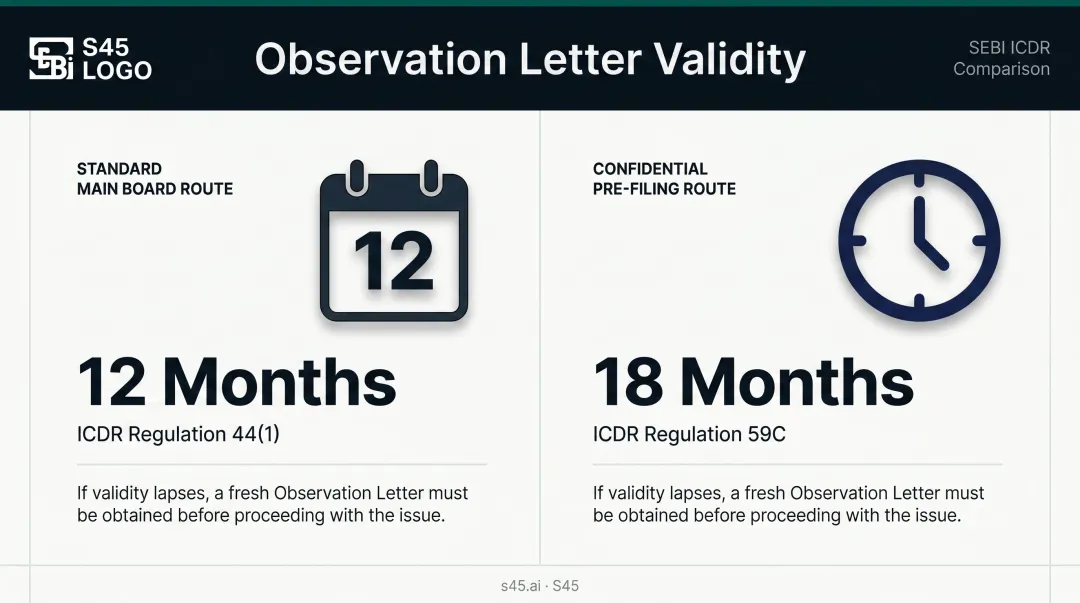 S45 LOGO

Observation Letter Validity

SEBI ICDR Comparison

STANDARD MAIN BOARD ROUTE

12

12 Months

ICDR Regulation 44(1)

If validity lapses, a fresh Observation Letter must be obtained before proceeding with the issue.

CONFIDENTIAL PRE-FILING ROUTE

18 Months

ICDR Regulation 59C

If validity lapses, a fresh Observation Letter must be obtained before proceeding with the issue.

s45.ai · S45